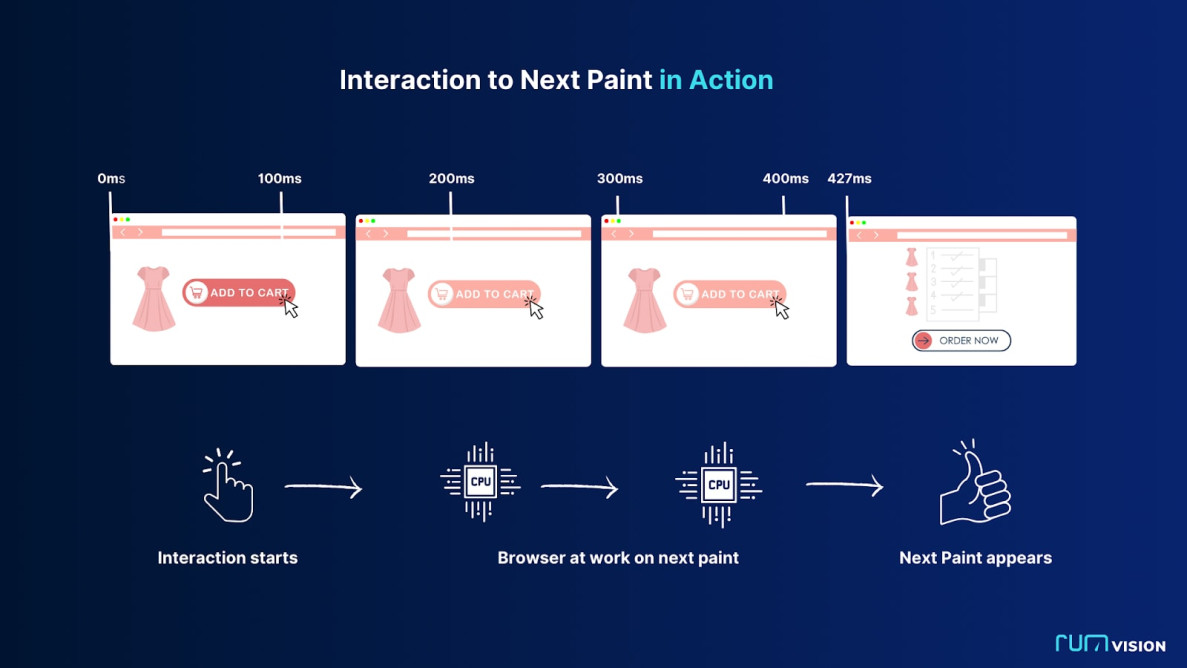 Interaction to Next Paint in Action

0ms

100ms

200ms

300ms

400ms

427ms

ADD TO CART

ADD TO CART

ADD TO CART

1
2
3
4
5

ORDER NOW

CPU

CPU

Interaction starts

Browser at work on next paint

Next Paint appears

rum VISION